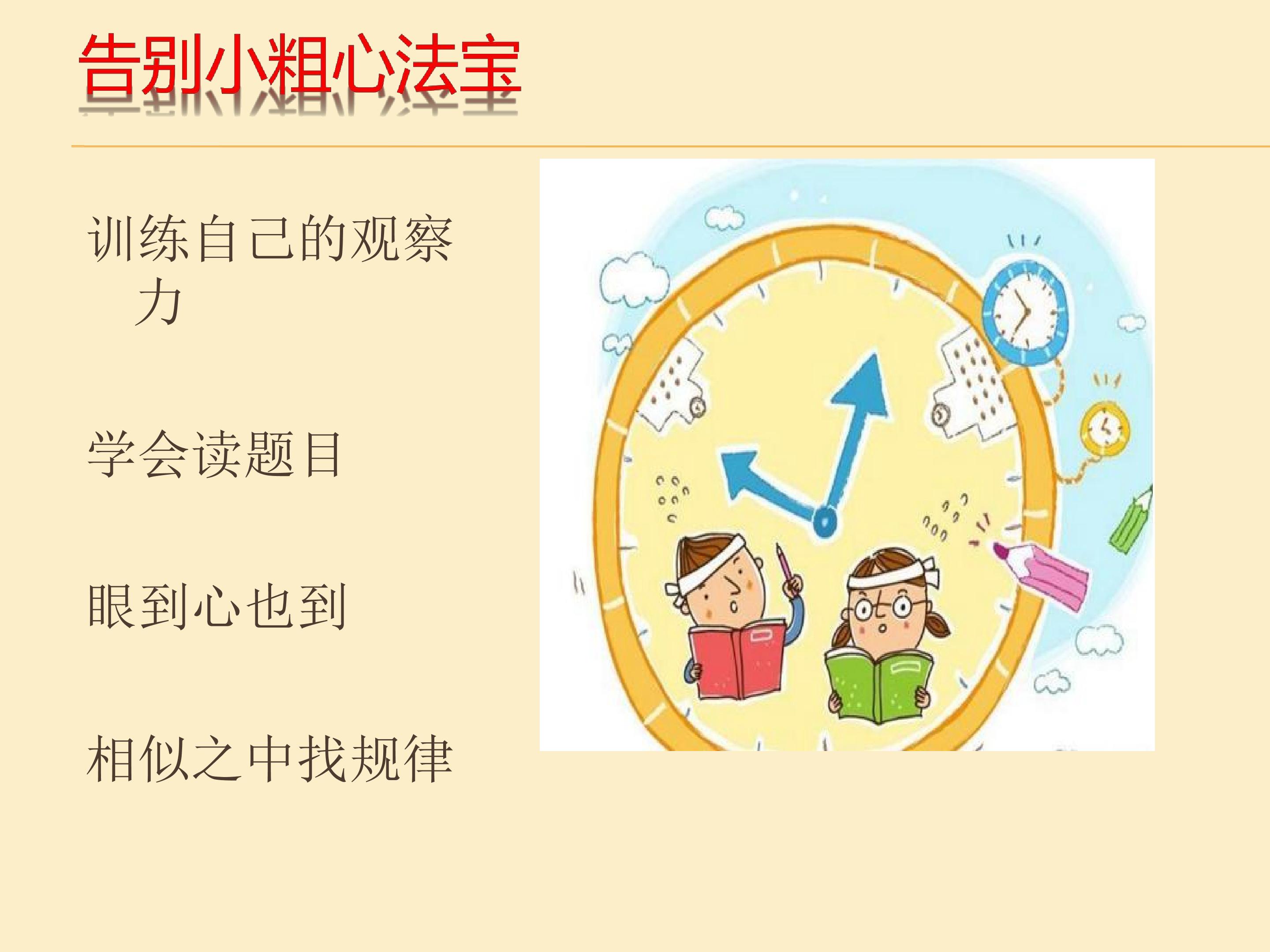 告别小粗心法宝

训练自己的观察力

学会读题目

眼到心也到

相似之中找规律